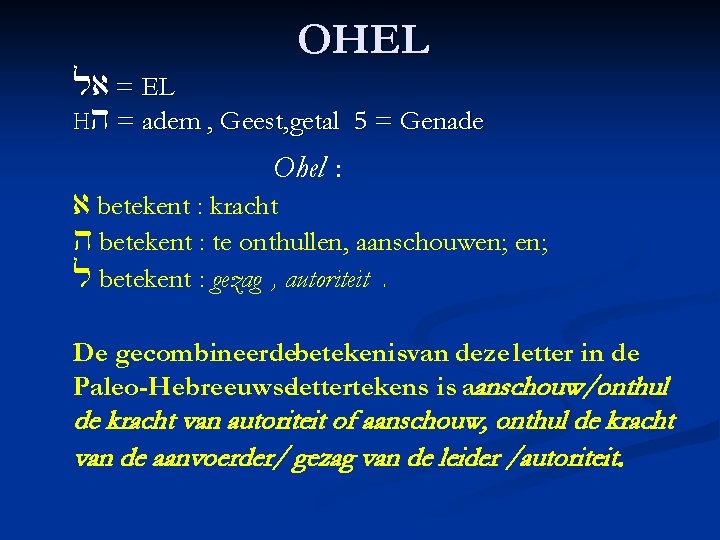 OHEL

אל = EL
Hה = adem , Geest,getal 5 = Genade

Ohel :

א betekent : kracht
ה betekent : te onthullen, aanschouwen; en;
ל betekent : gezag , autoriteit .

De gecombineerdebetekenisvan dezeletter in de Paleo-Hebreeuwsdettertekens is aanschouw/onthul de kracht van autoriteit of aanschouw, onthul de kracht van de aanvoerder/ gezag van de leider /autoriteit.